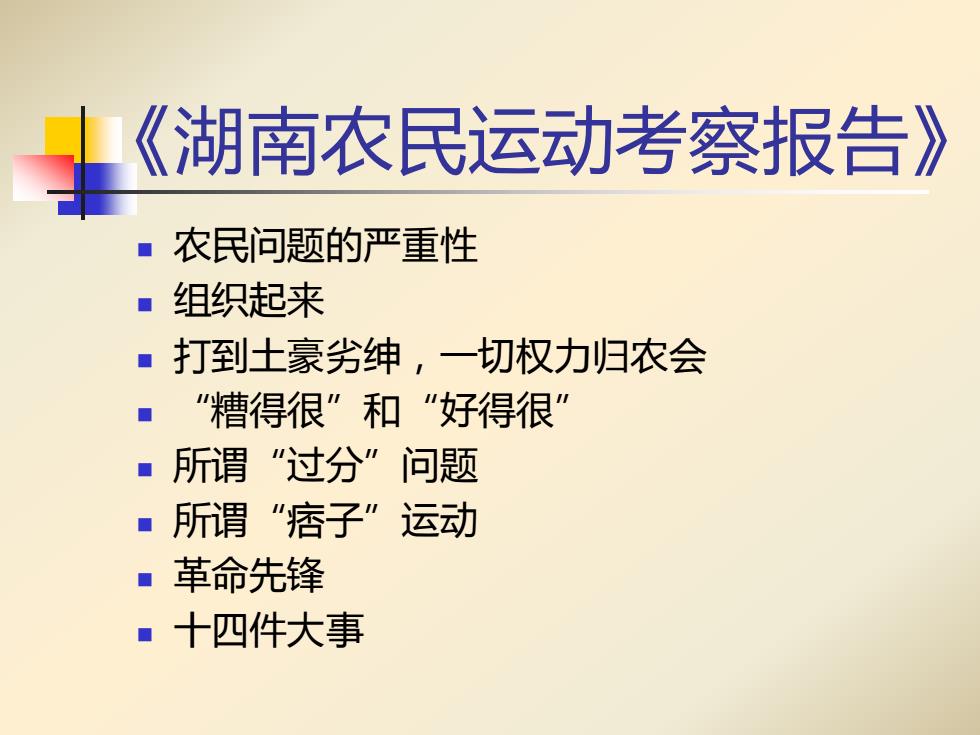 《湖南农民运动考察报告》

- 农民问题的严重性
- 组织起来
- 打到土豪劣绅，一切权力归农会
- “糟得很”和“好得很”
- 所谓“过分”问题
- 所谓“痞子”运动
- 革命先锋
- 十四件大事